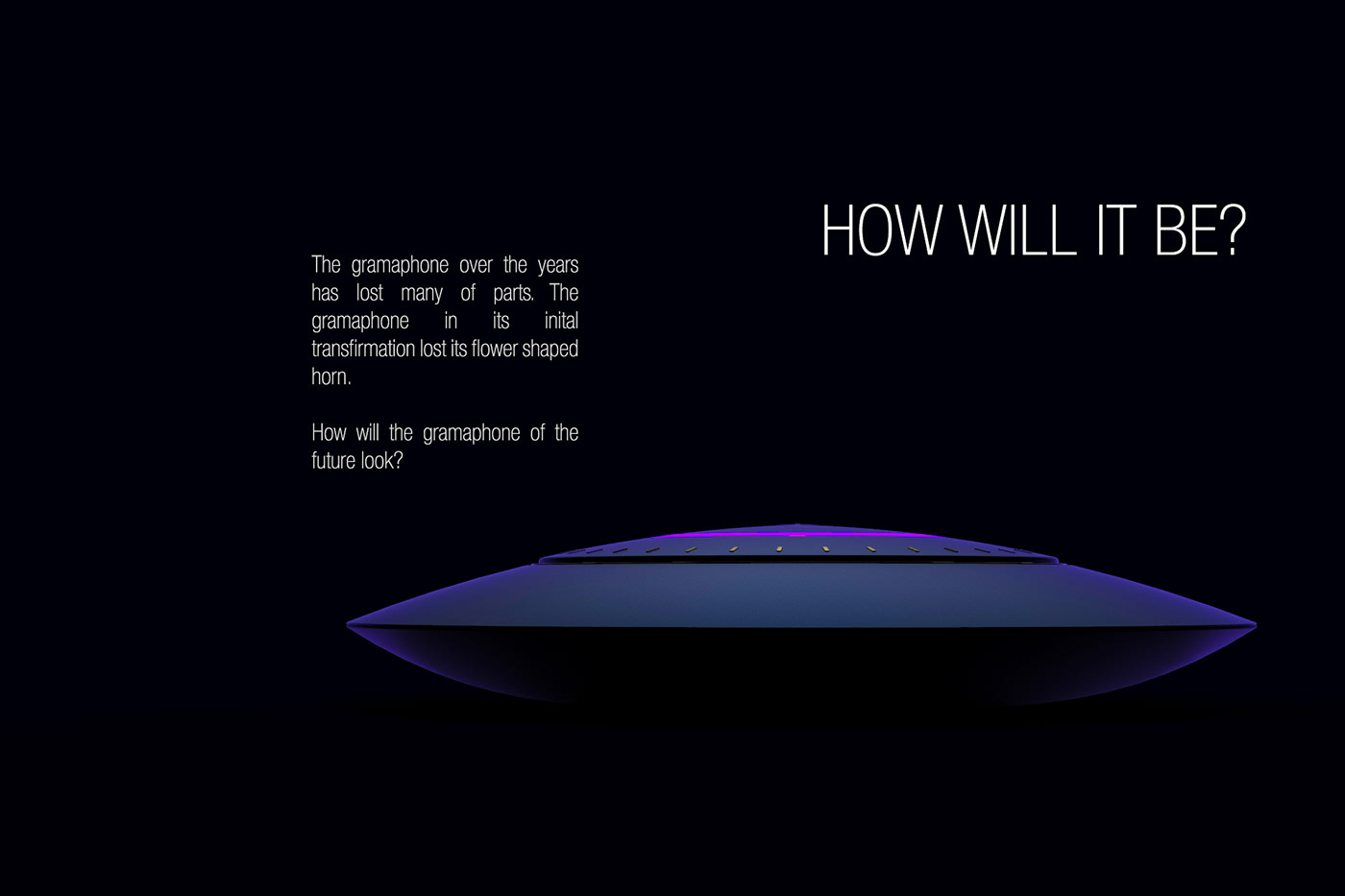 HOW WILL IT BE?

The gramaphone over the years has lost many of parts. The gramaphone in its inital transfirmation lost its flower shaped horn.

How will the gramaphone of the future look?